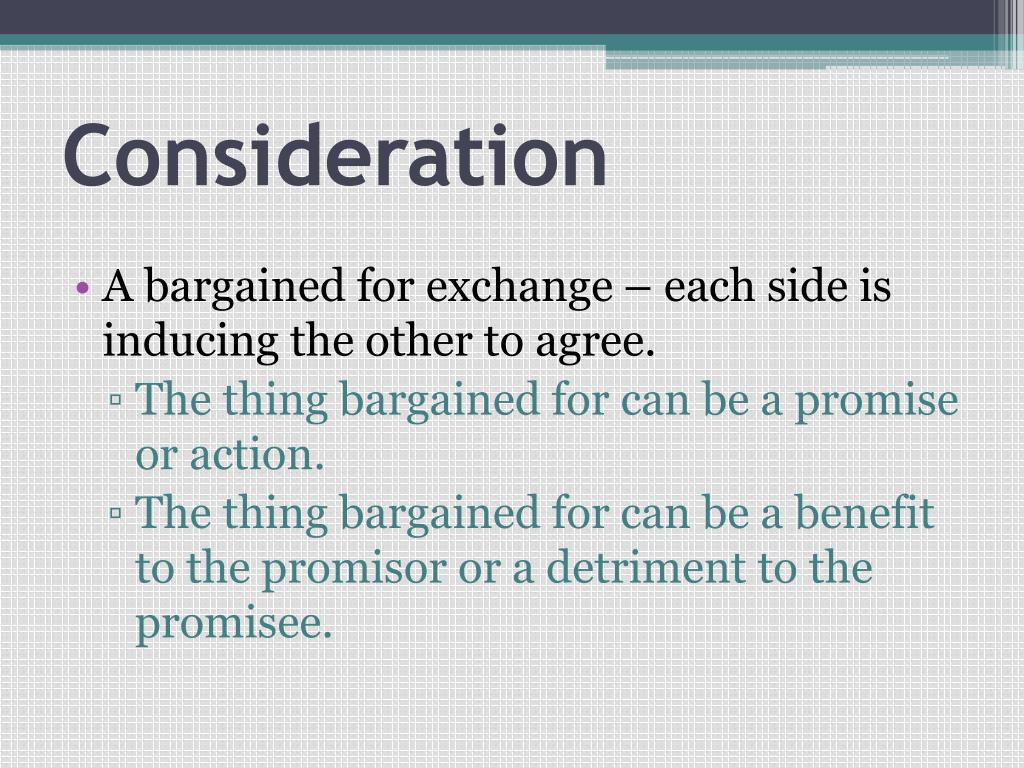 Consideration

• A bargained for exchange – each side is inducing the other to agree.
▫ The thing bargained for can be a promise or action.
▫ The thing bargained for can be a benefit to the promisor or a detriment to the promisee.